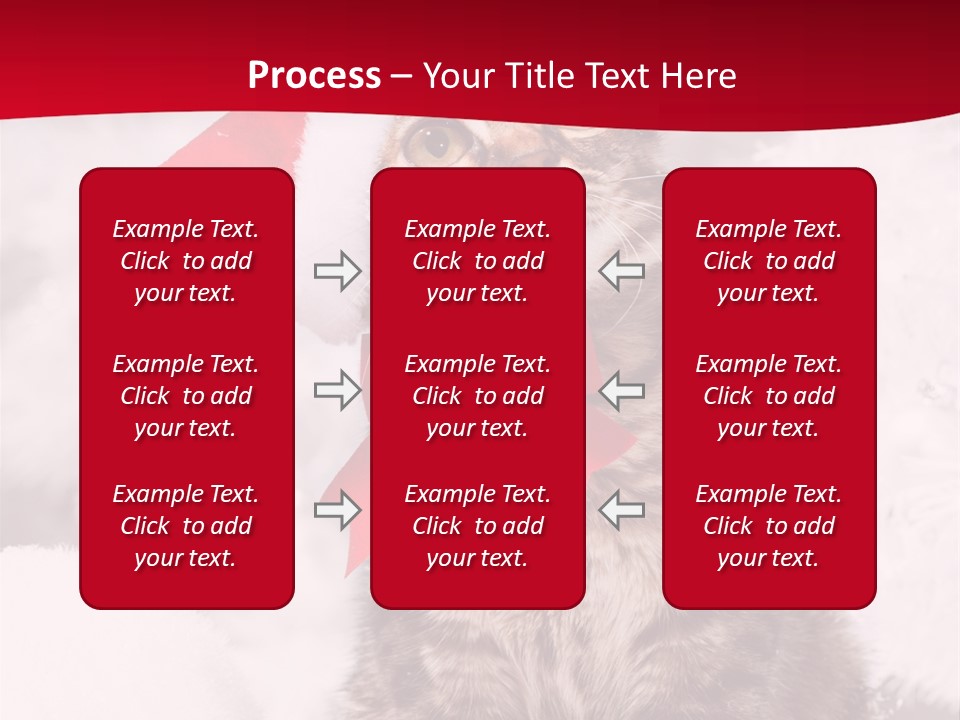 Process – Your Title Text Here

Example Text. Click to add your text.

Example Text. Click to add your text.

Example Text. Click to add your text.

Example Text. Click to add your text.

Example Text. Click to add your text.

Example Text. Click to add your text.

Example Text. Click to add your text.

Example Text. Click to add your text.

Example Text. Click to add your text.